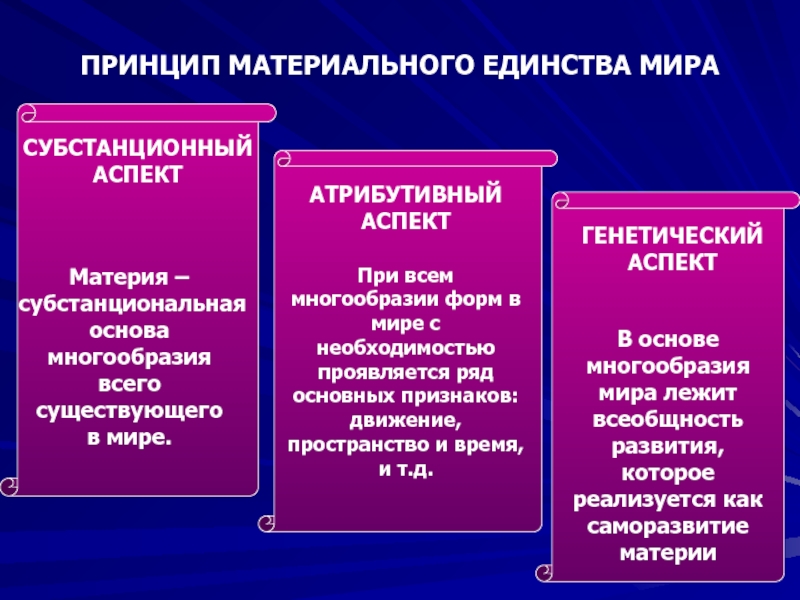 ПРИНЦИП МАТЕРИАЛЬНОГО ЕДИНСТВА МИРА

СУБСТАНЦИОННЫЙ АСПЕКТ

Материя – субстанциональная основа многообразия всего существующего в мире.

АТРИБУТИВНЫЙ АСПЕКТ

При всем многообразии форм в мире с необходимостью проявляется ряд основных признаков: движение, пространство и время, и т.д.

ГЕНЕТИЧЕСКИЙ АСПЕКТ

В основе многообразия мира лежит всеобщность развития, которое реализуется как саморазвитие материи